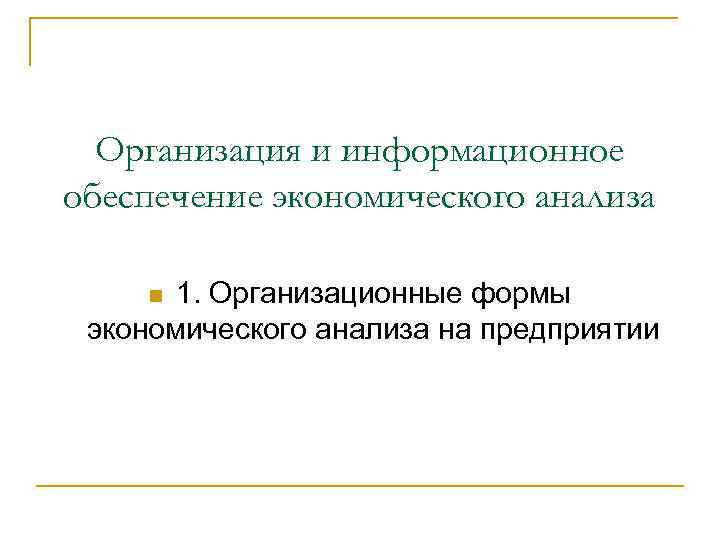 Организация и информационное обеспечение экономического анализа

1. Организационные формы экономического анализа на предприятии